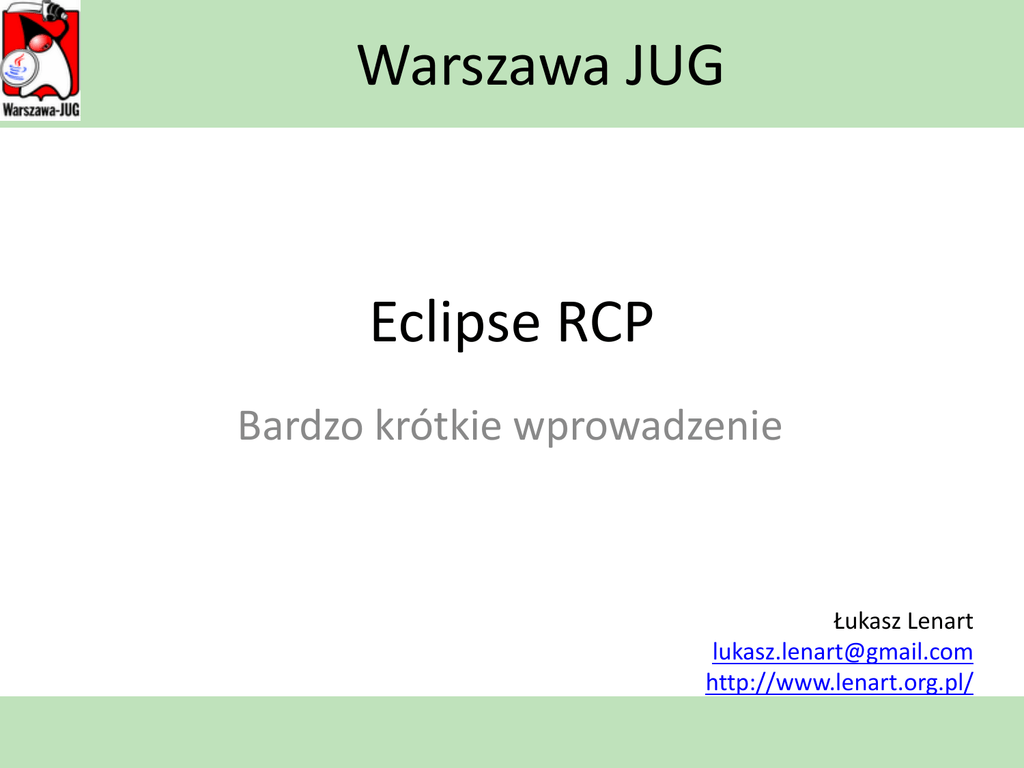 Warszawa-JUG

Warszawa JUG

Eclipse RCP

Bardzo krótkie wprowadzenie

Łukasz Lenart
lukasz.lenart@gmail.com
http://www.lenart.org.pl/